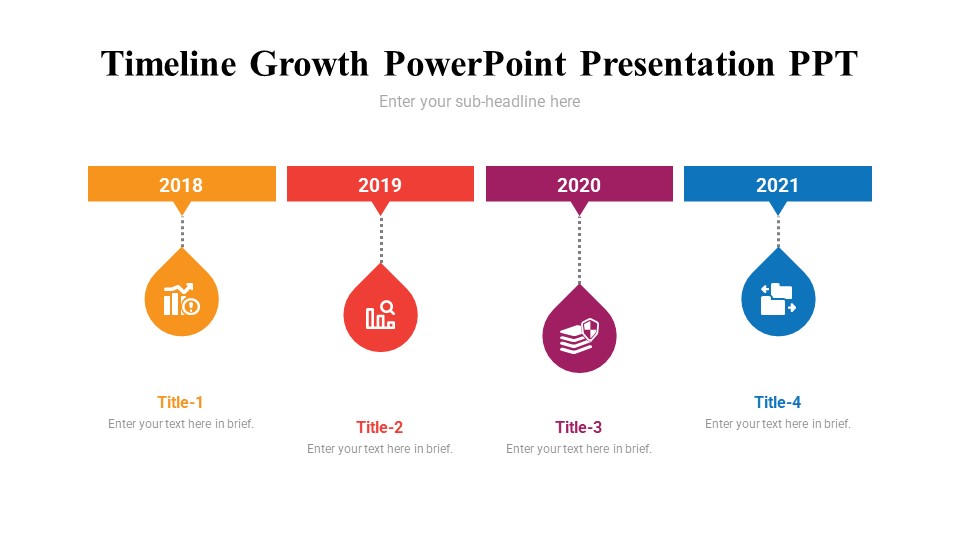 Timeline Growth PowerPoint Presentation PPT

Enter your sub-headline here

2018

2019

2020

2021

Title-1

Enter your text here in brief.

Title-2

Enter your text here in brief.

Title-3

Enter your text here in brief.

Title-4

Enter your text here in brief.